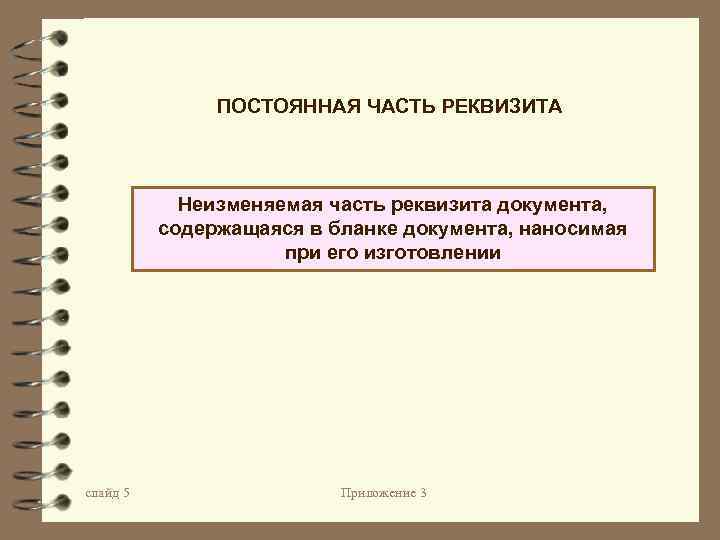 ПОСТОЯННАЯ ЧАСТЬ РЕКВИЗИТА

Неизменяемая часть реквизита документа, содержащаяся в бланке документа, наносимая при его изготовлении

слайд 5

Приложение 3